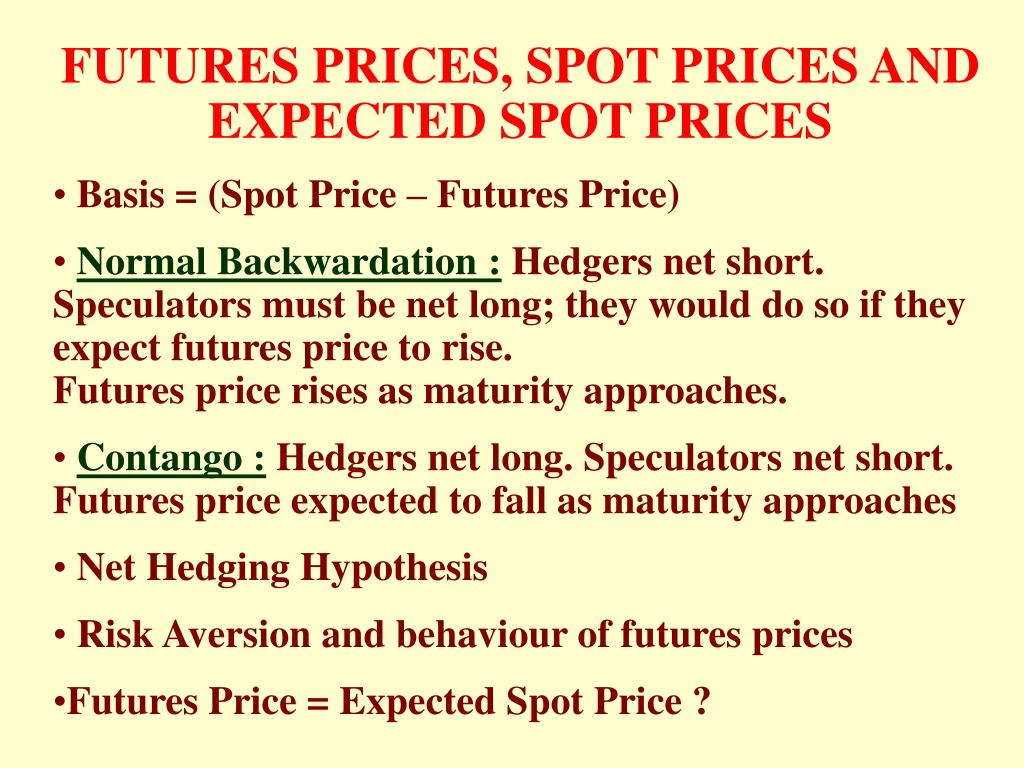 FUTURES PRICES, SPOT PRICES AND EXPECTED SPOT PRICES

• Basis = (Spot Price – Futures Price)

• Normal Backwardation : Hedgers net short. Speculators must be net long; they would do so if they expect futures price to rise.
Futures price rises as maturity approaches.

• Contango : Hedgers net long. Speculators net short. Futures price expected to fall as maturity approaches

• Net Hedging Hypothesis

• Risk Aversion and behaviour of futures prices

•Futures Price = Expected Spot Price ?